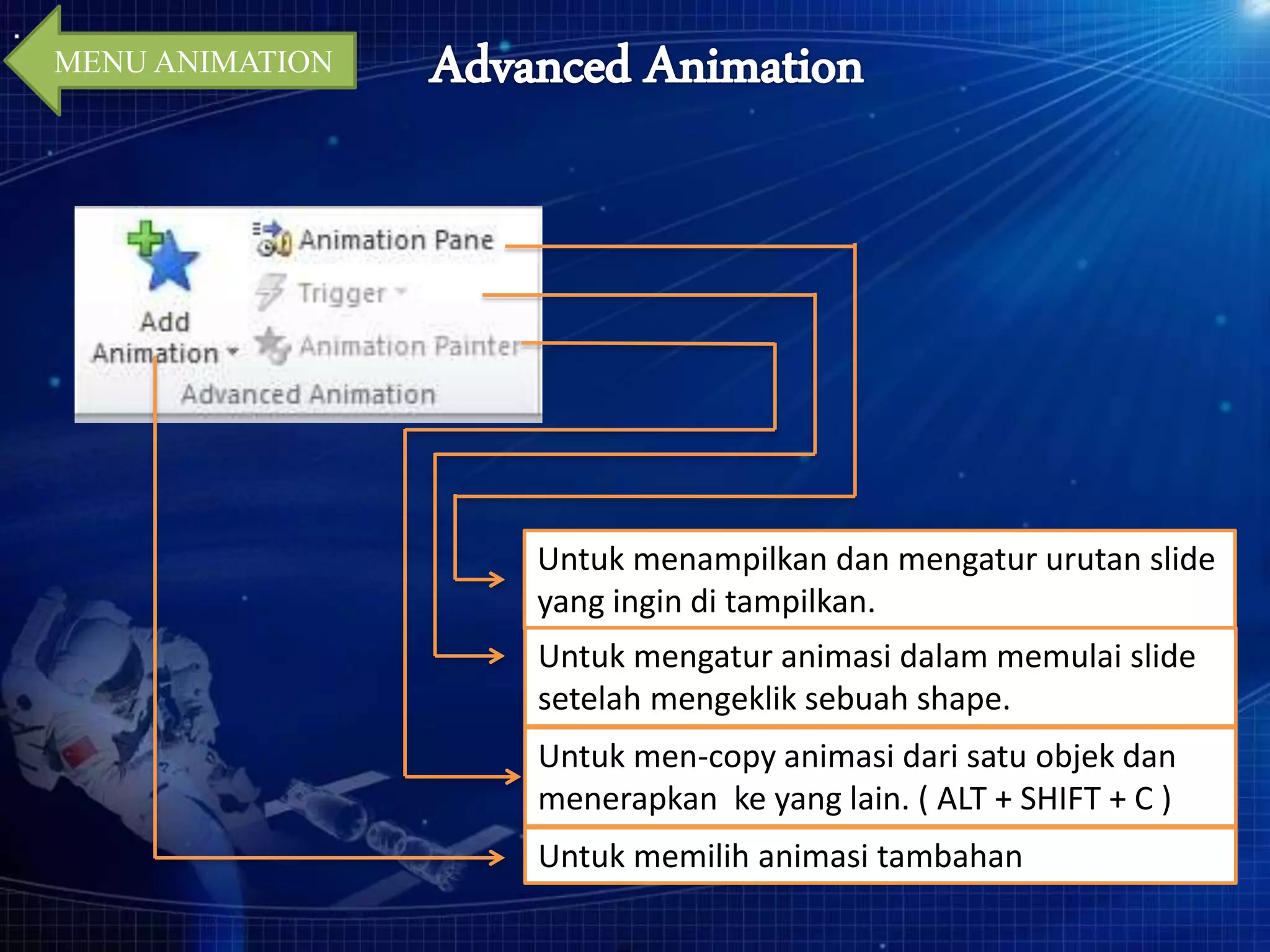 MENU ANIMATION

Advanced Animation

Add Animation

Animation Pane

Trigger

Animation Painter

Advanced Animation

Untuk menampilkan dan mengatur urutan slide yang ingin di tampilkan.

Untuk mengatur animasi dalam memulai slide setelah mengeklik sebuah shape.

Untuk men-copy animasi dari satu objek dan menerapkan  ke yang lain. ( ALT + SHIFT + C )

Untuk memilih animasi tambahan